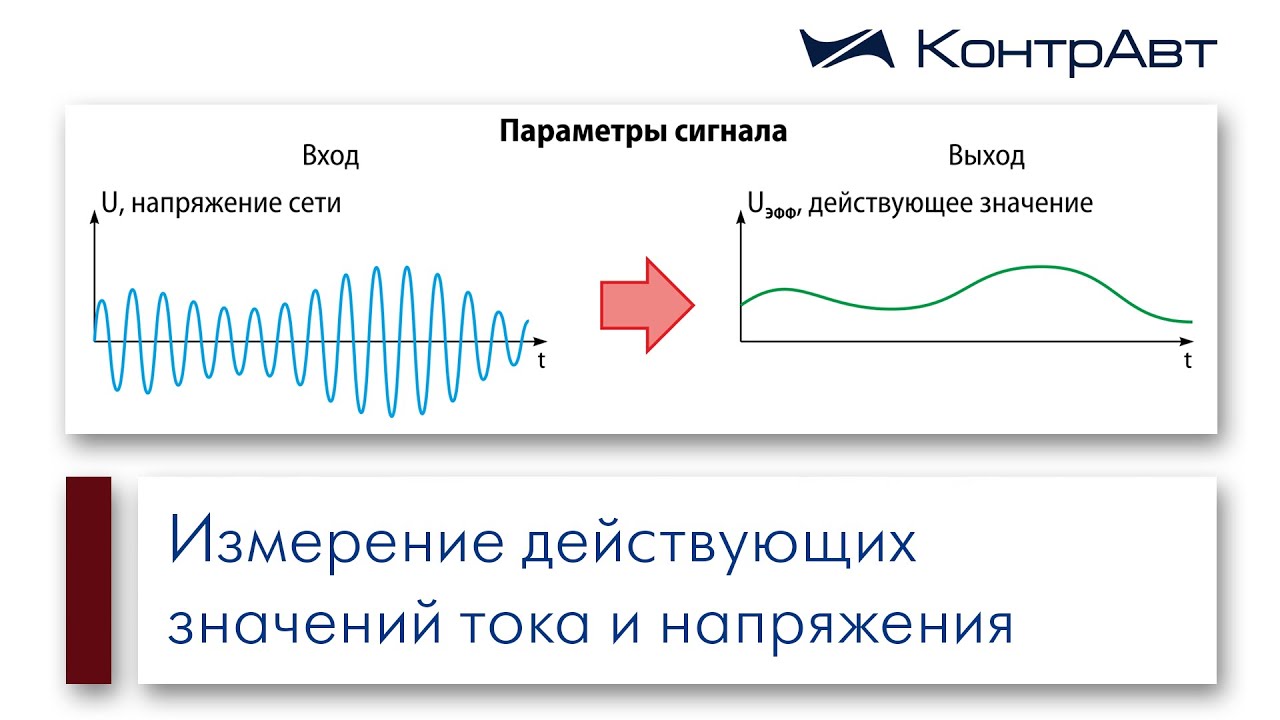 КонтрАвт

Параметры сигнала

Вход

U, напряжение сети

t

Выход

$U_{эфф}$, действующее значение

t

Измерение действующих значений тока и напряжения